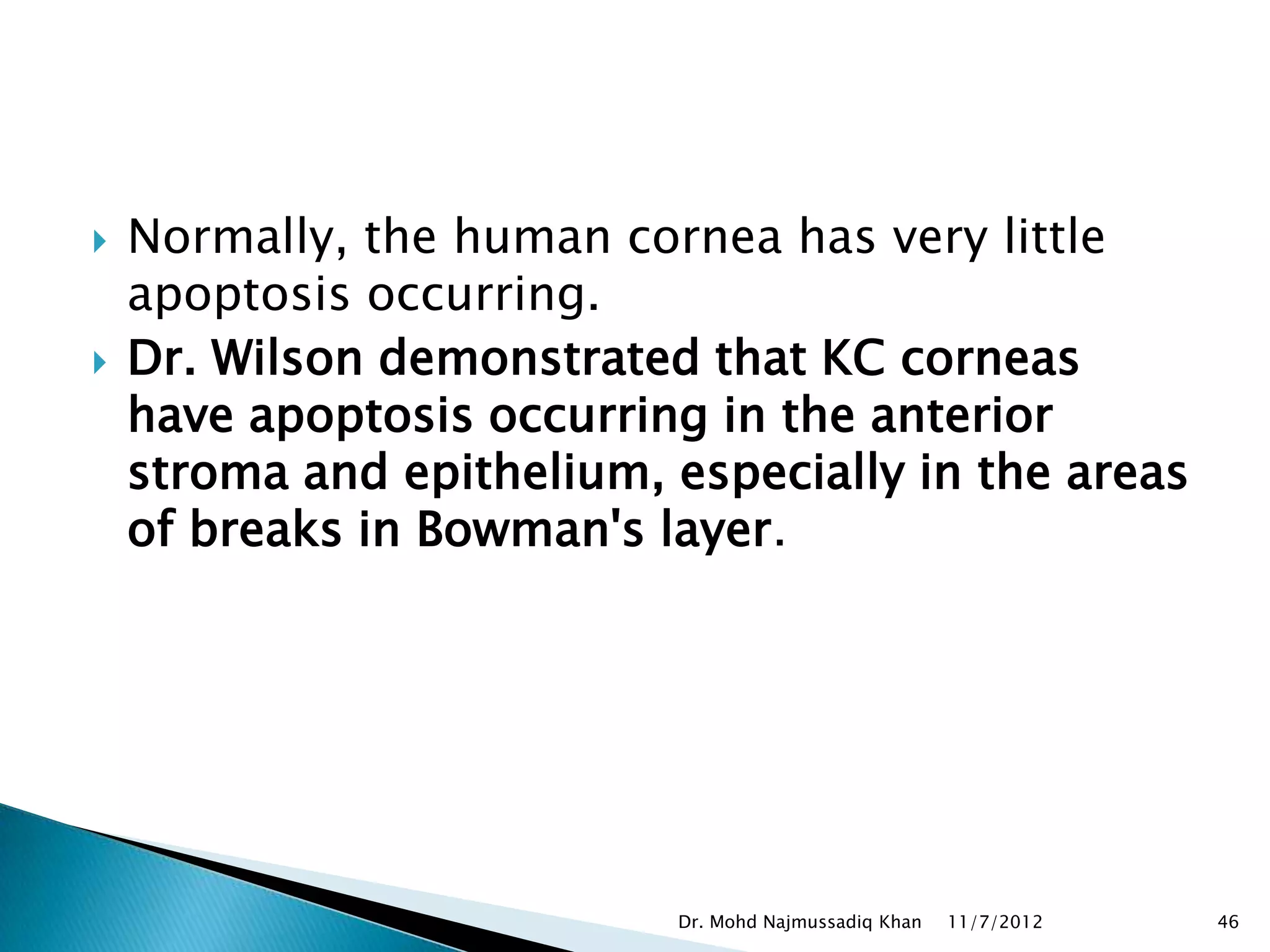 Normally, the human cornea has very little apoptosis occurring.

Dr. Wilson demonstrated that KC corneas have apoptosis occurring in the anterior stroma and epithelium, especially in the areas of breaks in Bowman's layer.

Dr. Mohd Najmussadiq Khan 11/7/2012 46